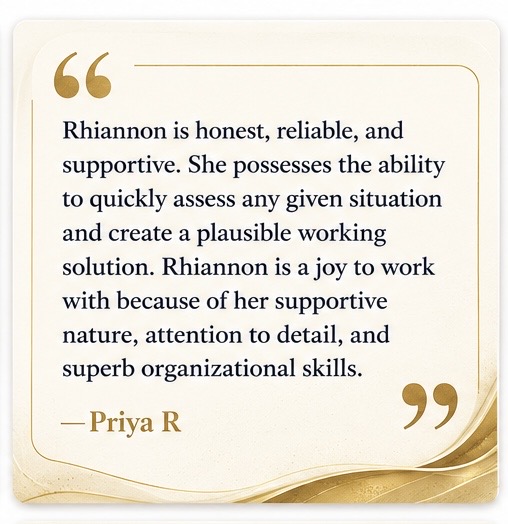 “

Rhiannon is honest, reliable, and supportive. She possesses the ability to quickly assess any given situation and create a plausible working solution. Rhiannon is a joy to work with because of her supportive nature, attention to detail, and superb organizational skills.

”

—Priya R